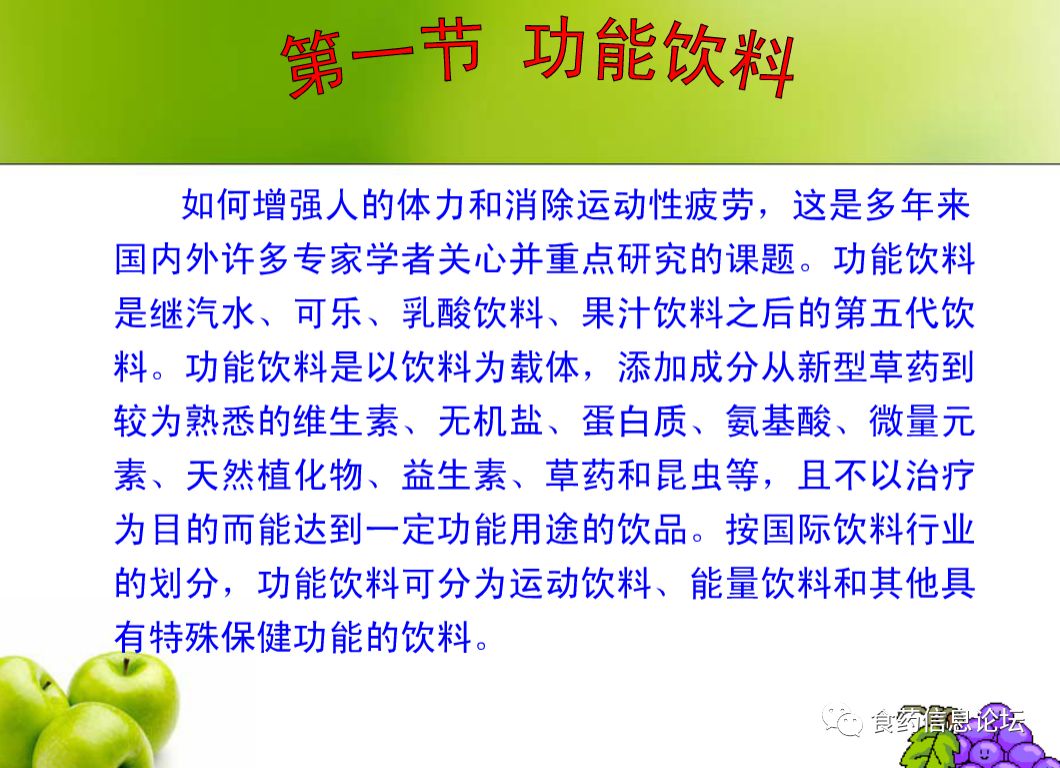 第一节 功能饮料

如何增强人的体力和消除运动性疲劳，这是多年来国内外许多专家学者关心并重点研究的课题。功能饮料是继汽水、可乐、乳酸饮料、果汁饮料之后的第五代饮料。功能饮料是以饮料为载体，添加成分从新型草药到较为熟悉的维生素、无机盐、蛋白质、氨基酸、微量元素、天然植化物、益生素、草药和昆虫等，且不以治疗为目的而能达到一定功能用途的饮品。按国际饮料行业的划分，功能饮料可分为运动饮料、能量饮料和其他具有特殊保健功能的饮料。

食药信息论坛